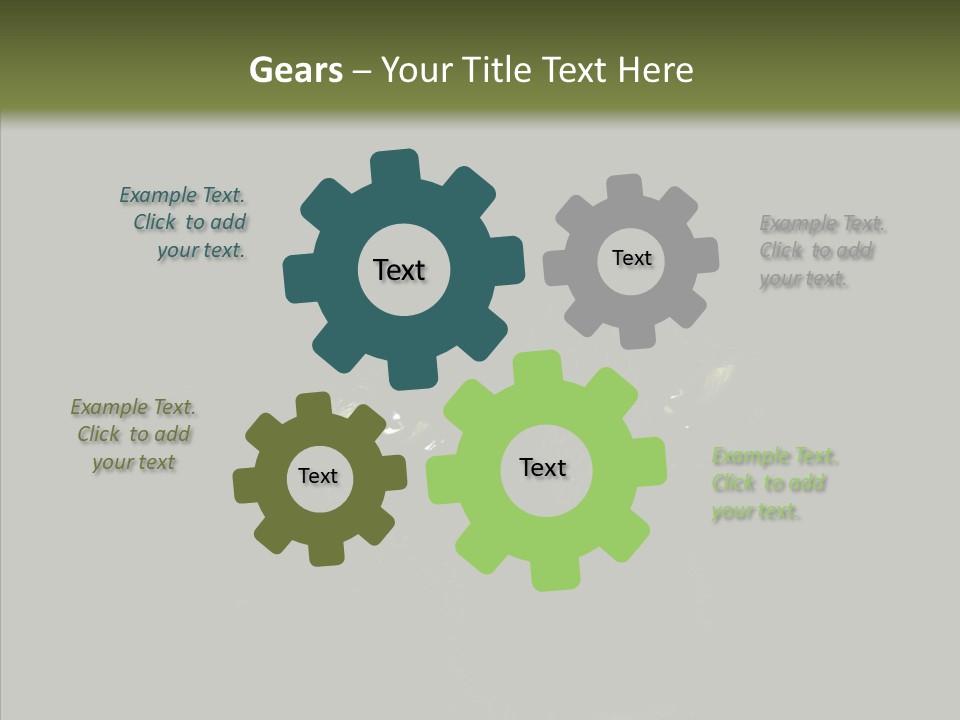 Gears – Your Title Text Here

Example Text. Click to add your text.

Text

Text

Example Text. Click to add your text.

Example Text. Click to add your text

Text

Text

Example Text. Click to add your text.